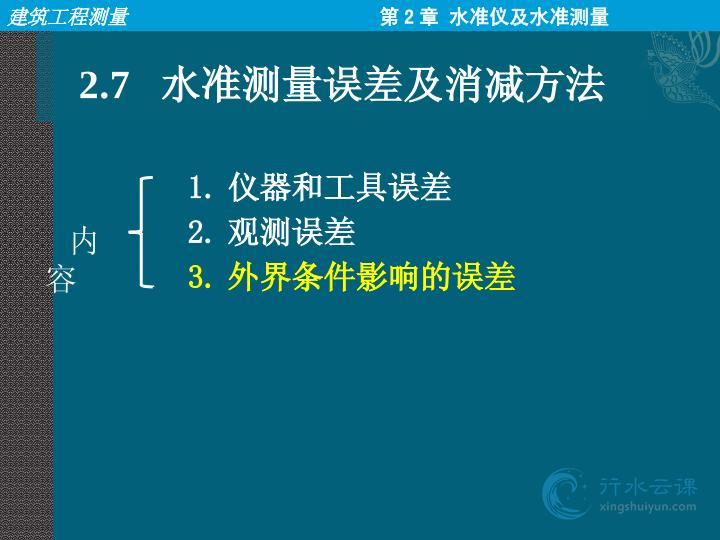 建筑工程测量

第 2 章 水准仪及水准测量

2.7 水准测量误差及消减方法

内容

1. 仪器和工具误差
2. 观测误差
3. 外界条件影响的误差

行水云课
xingshuiyun.com